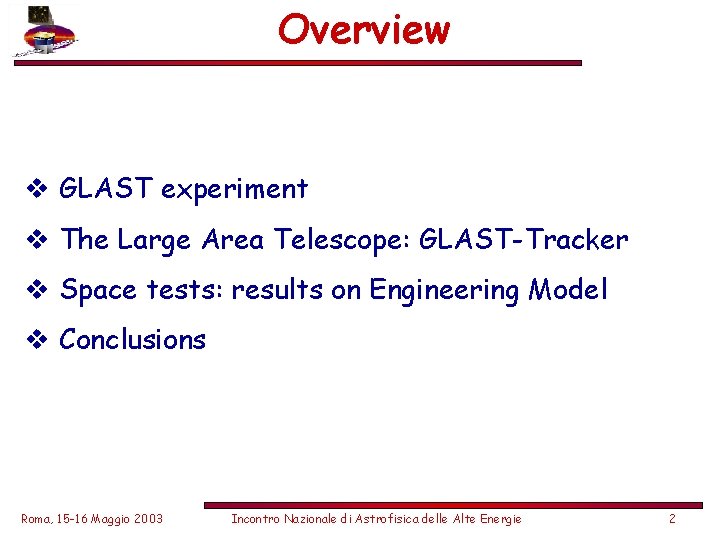 Overview

❖ GLAST experiment

❖ The Large Area Telescope: GLAST-Tracker

❖ Space tests: results on Engineering Model

❖ Conclusions

Roma, 15-16 Maggio 2003

Incontro Nazionale di Astrofisica delle Alte Energie

2